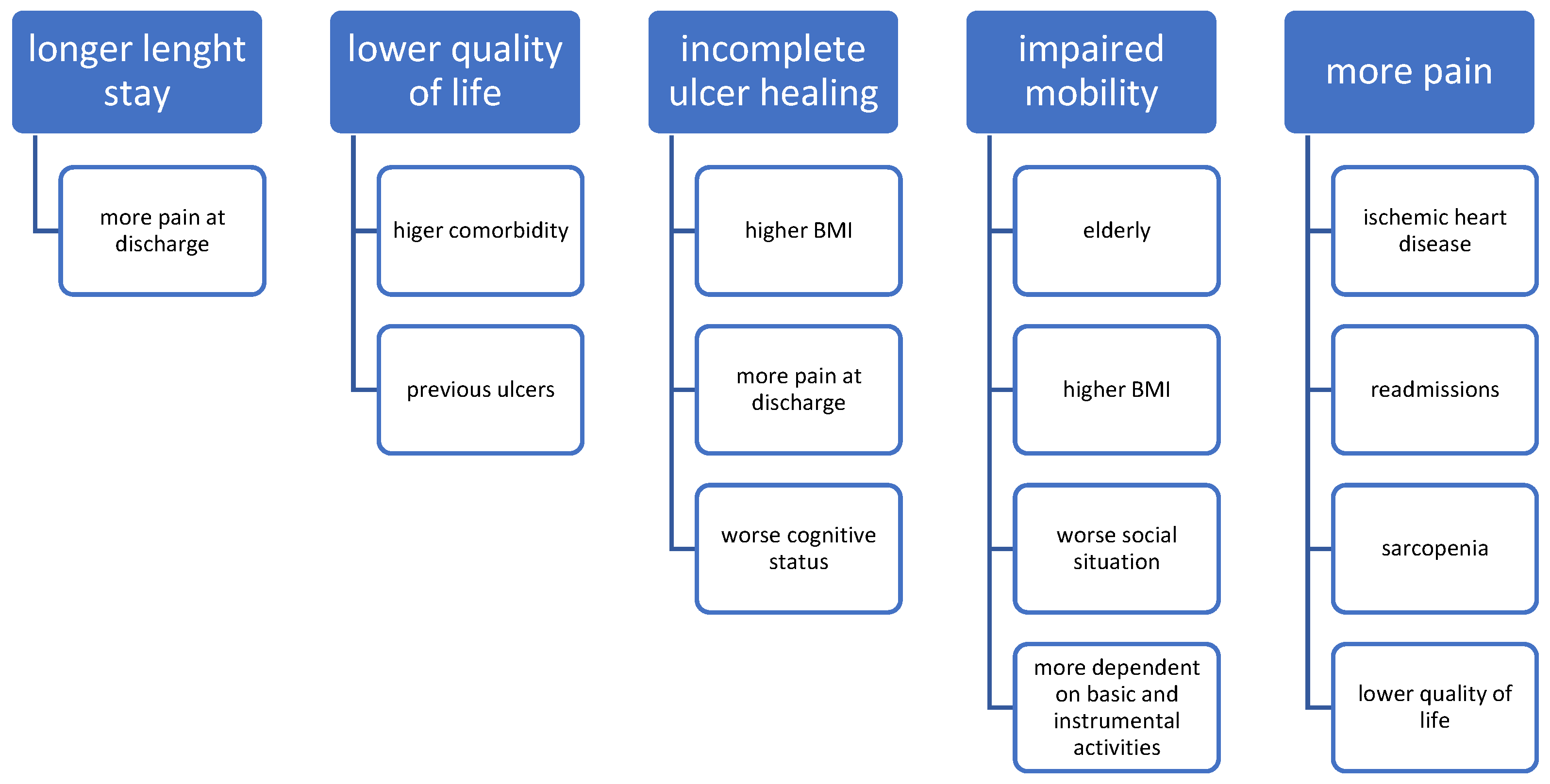 longer lenght stay

more pain at discharge

lower quality of life

higer comorbidity

previous ulcers

incomplete ulcer healing

higher BMI

more pain at discharge

worse cognitive status

impaired mobility

elderly

higher BMI

worse social situation

more dependent on basic and instrumental activities

more pain

ischemic heart disease

readmissions

sarcopenia

lower quality of life